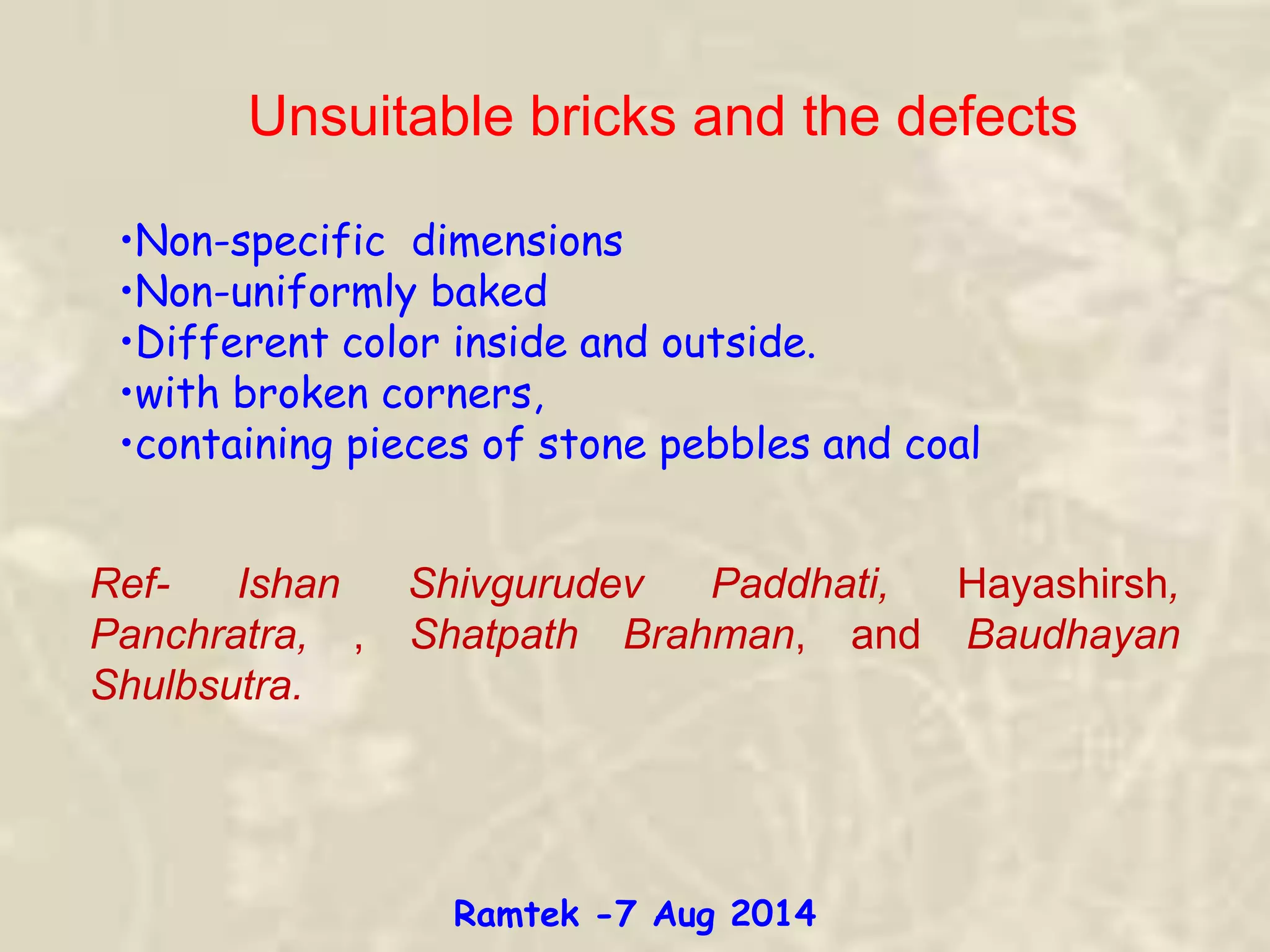 Unsuitable bricks and the defects

•Non-specific dimensions
•Non-uniformly baked
•Different color inside and outside.
•with broken corners,
•containing pieces of stone pebbles and coal

Ref- Ishan Shivgurudev Paddhati, Hayashirsh, Panchratra, , Shatpath Brahman, and Baudhayan Shulbsutra.

Ramtek -7 Aug 2014